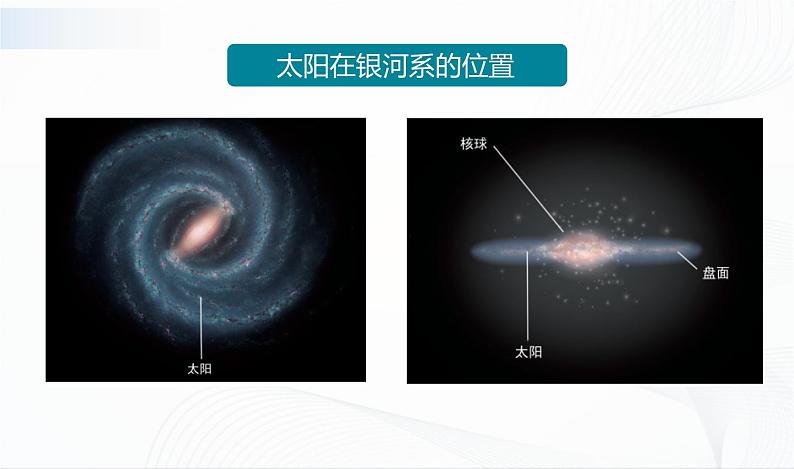 太阳在银河系的位置

太阳

核球
盘面
太阳